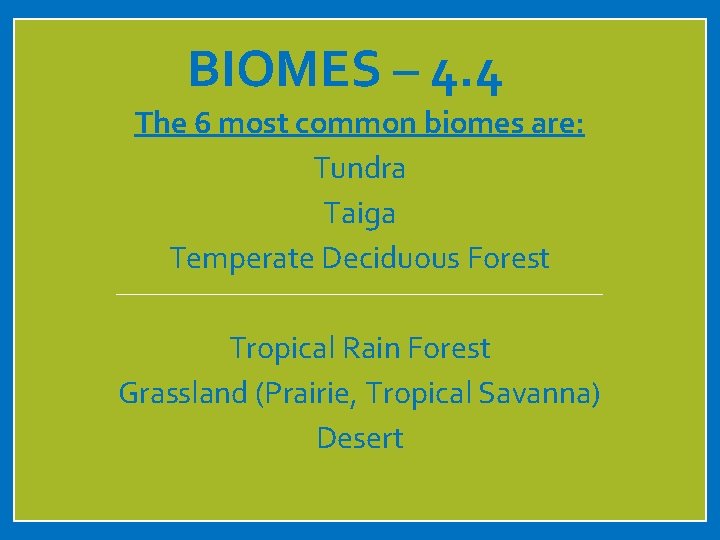 BIOMES – 4.4

The 6 most common biomes are:

Tundra

Taiga

Temperate Deciduous Forest

Tropical Rain Forest

Grassland (Prairie, Tropical Savanna)

Desert